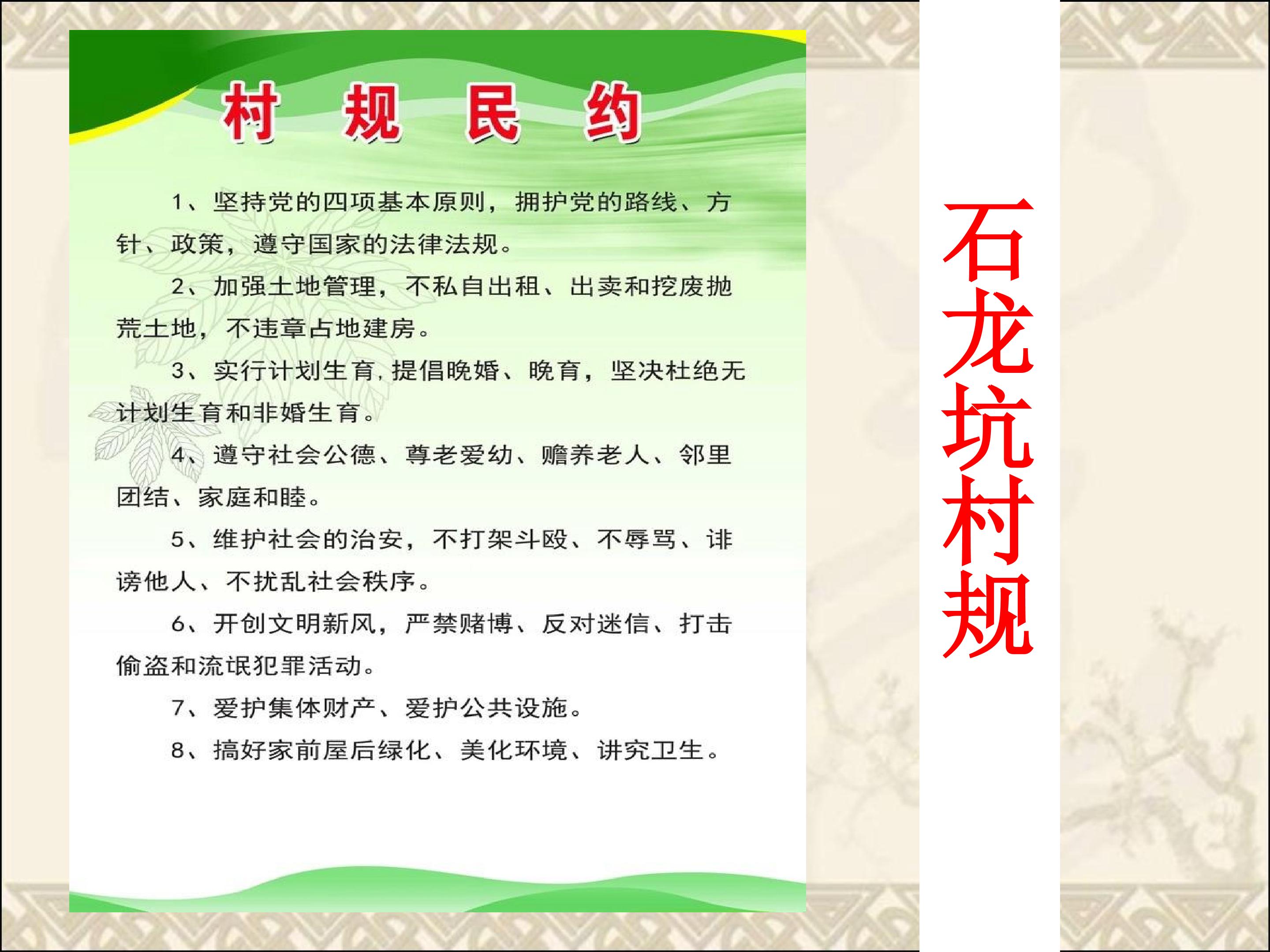 村规民约

1、坚持党的四项基本原则，拥护党的路线、方针、政策，遵守国家的法律法规。

2、加强土地管理，不私自出租、出卖和挖废抛荒土地，不违章占地建房。

3、实行计划生育,提倡晚婚、晚育，坚决杜绝无计划生育和非婚生育。

4、遵守社会公德、尊老爱幼、赡养老人、邻里团结、家庭和睦。

5、维护社会的治安，不打架斗殴、不辱骂、诽谤他人、不扰乱社会秩序。

6、开创文明新风，严禁赌博、反对迷信、打击偷盗和流氓犯罪活动。

7、爱护集体财产、爱护公共设施。

8、搞好家前屋后绿化、美化环境、讲究卫生。

石龙坑村规